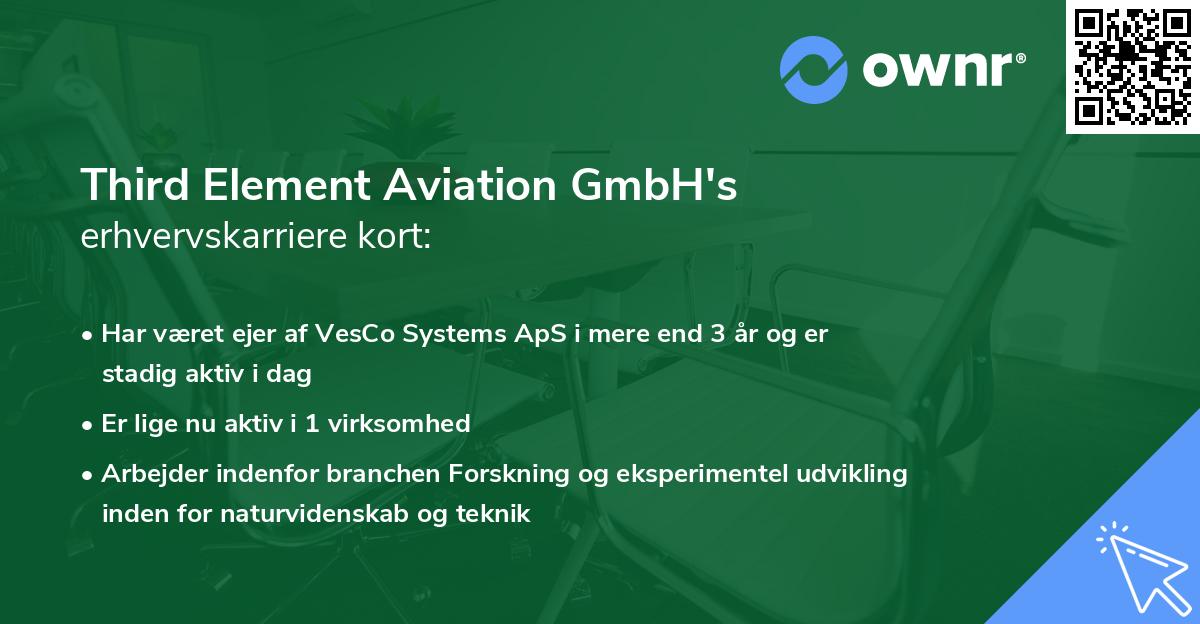 ownr®

Third Element Aviation GmbH's
erhvervskarriere kort:

• Har været ejer af VesCo Systems ApS i mere end 3 år og er stadig aktiv i dag
• Er lige nu aktiv i 1 virksomhed
• Arbejder indenfor branchen Forskning og eksperimentel udvikling inden for naturvidenskab og teknik